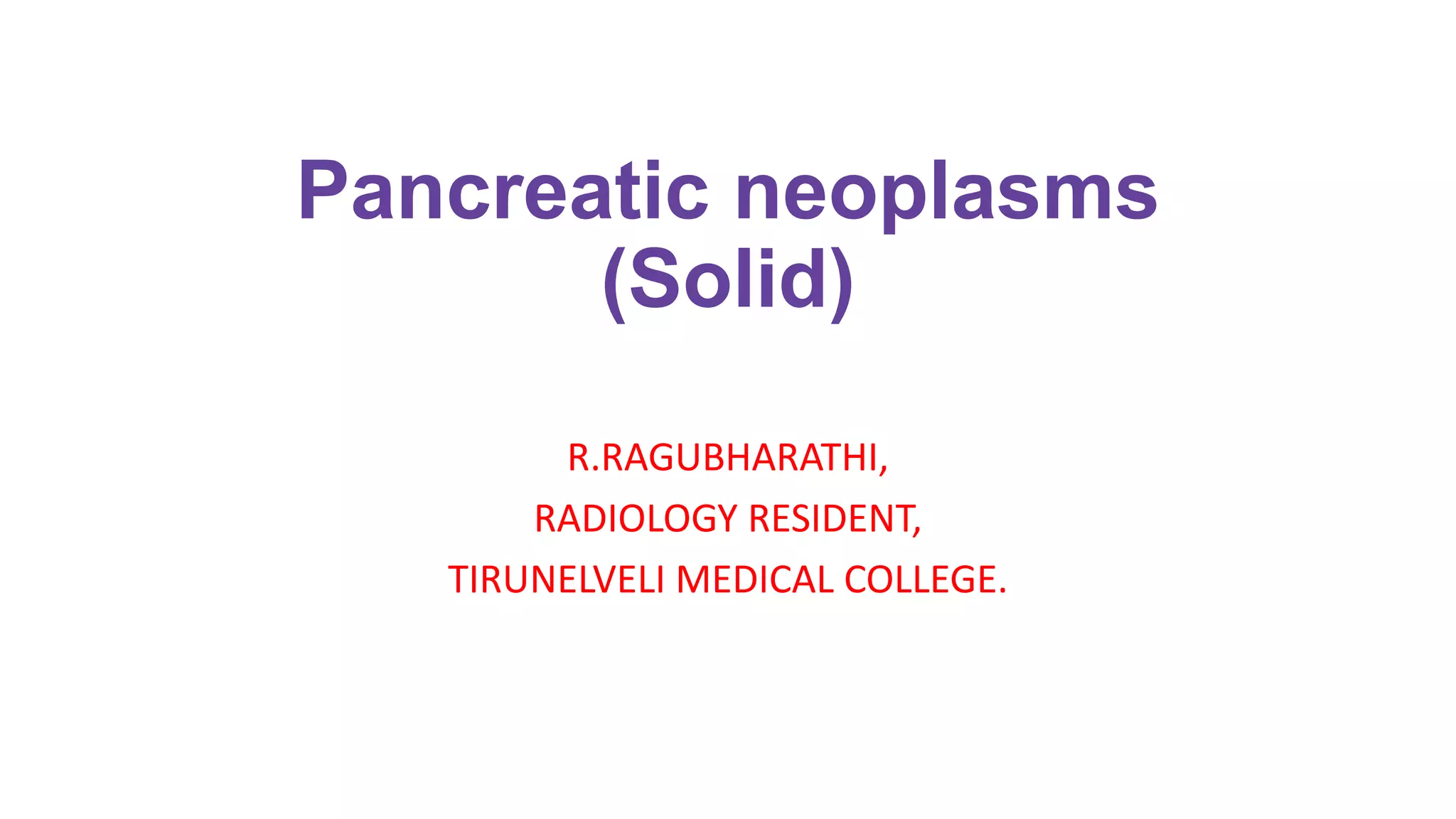 Pancreatic neoplasms (Solid)

R.RAGUBHARATHI,

RADIOLOGY RESIDENT,

TIRUNELVELI MEDICAL COLLEGE.